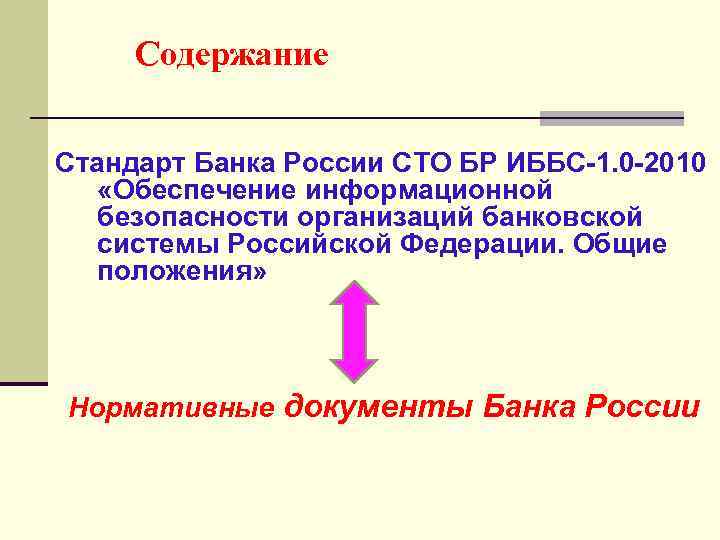 Содержание

Стандарт Банка России СТО БР ИББС-1.0-2010 «Обеспечение информационной безопасности организаций банковской системы Российской Федерации. Общие положения»

Нормативные документы Банка России